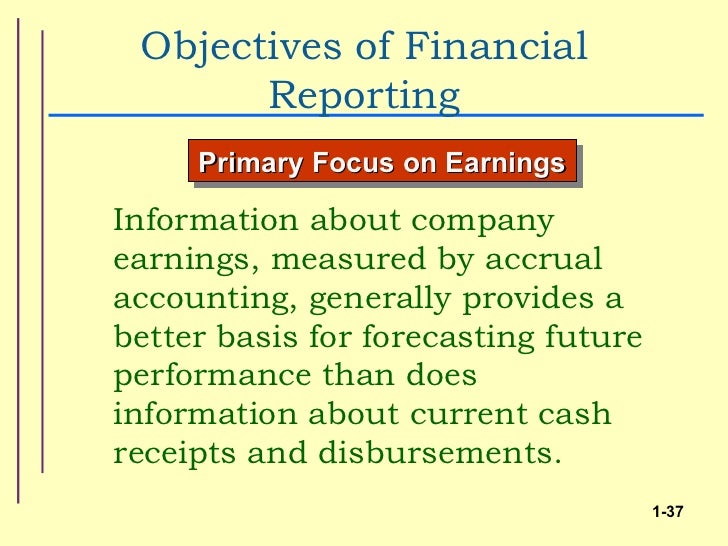 Objectives of Financial Reporting

Primary Focus on Earnings

Information about company earnings, measured by accrual accounting, generally provides a better basis for forecasting future performance than does information about current cash receipts and disbursements.

1-37